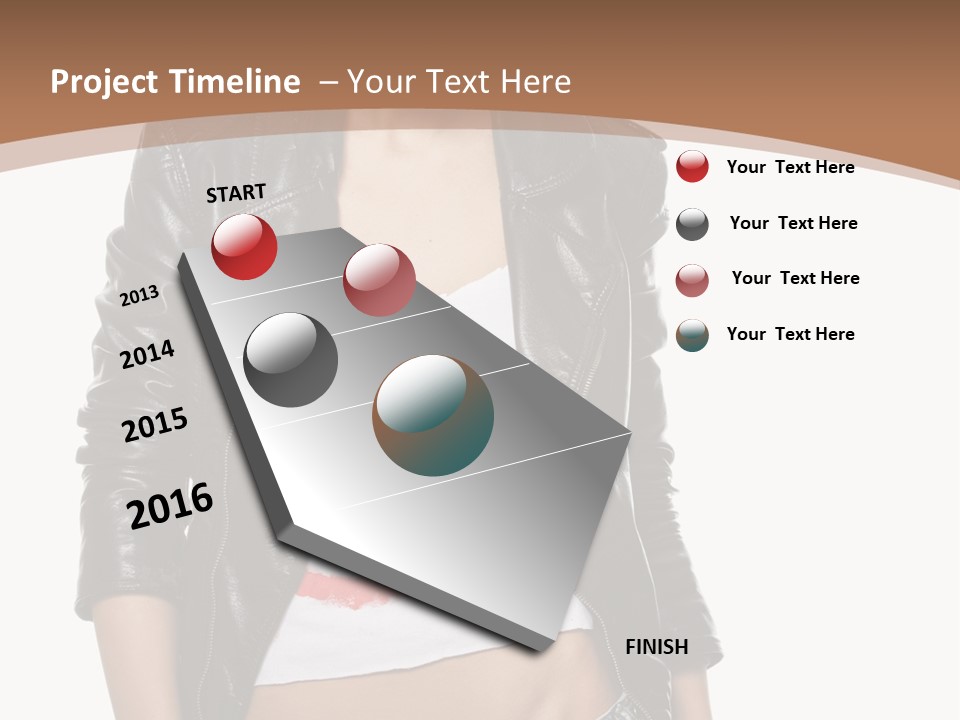 Project Timeline – Your Text Here

START

2013

2014

2015

2016

FINISH

Your Text Here

Your Text Here

Your Text Here

Your Text Here